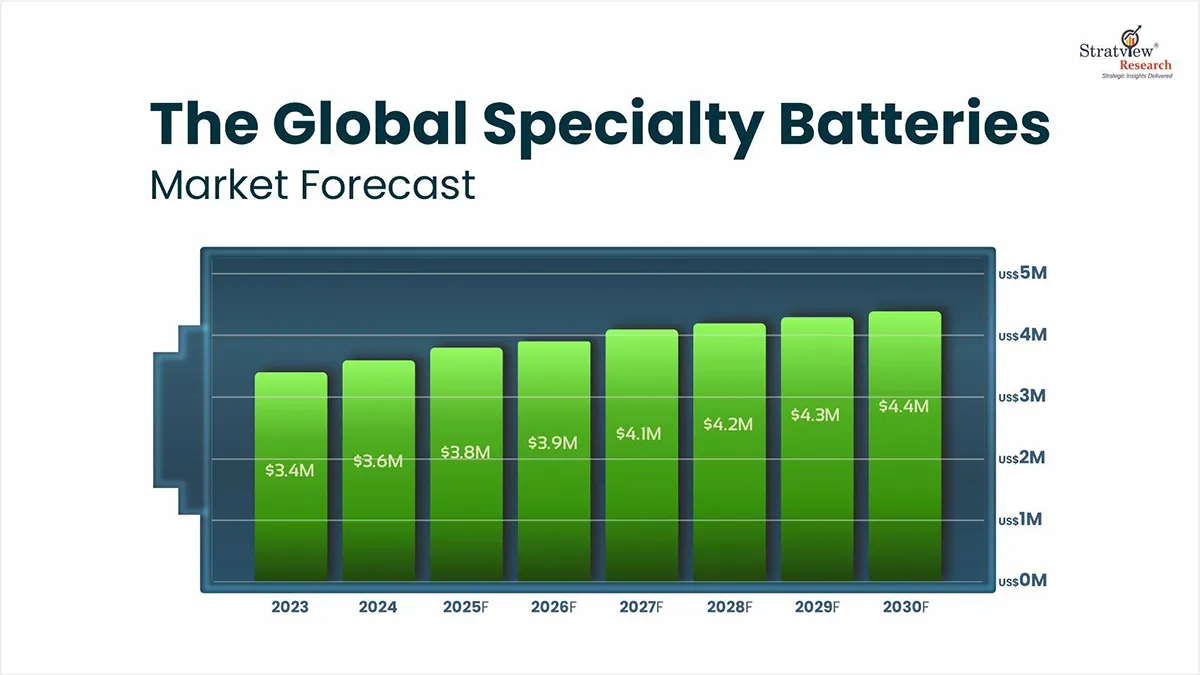 Stratview® Research
Strategic Insights Delivered

The Global Specialty Batteries
Market Forecast

US$5M
US$4M
US$3M
US$2M
US$1M
US$0M

$3.4M
$3.6M
$3.8M
$3.9M
$4.1M
$4.2M
$4.3M
$4.4M

2023
2024
2025F
2026F
2027F
2028F
2029F
2030F